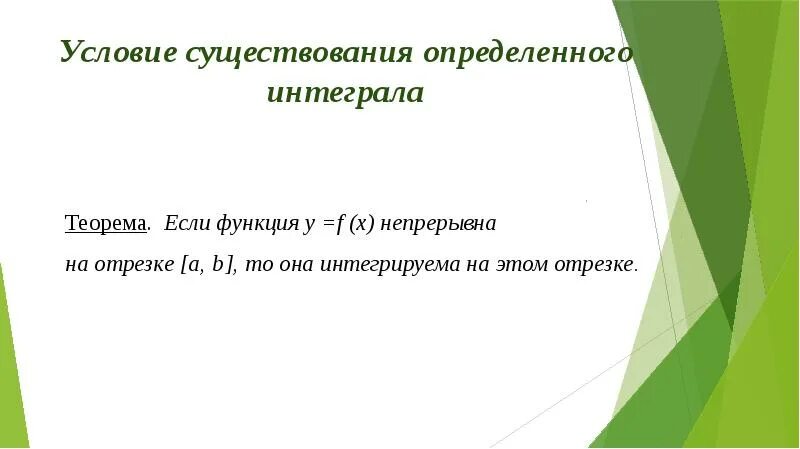 Условие существования определенного интеграла

Теорема. Если функция $y = f(x)$ непрерывна на отрезке $[a, b]$, то она интегрируема на этом отрезке.